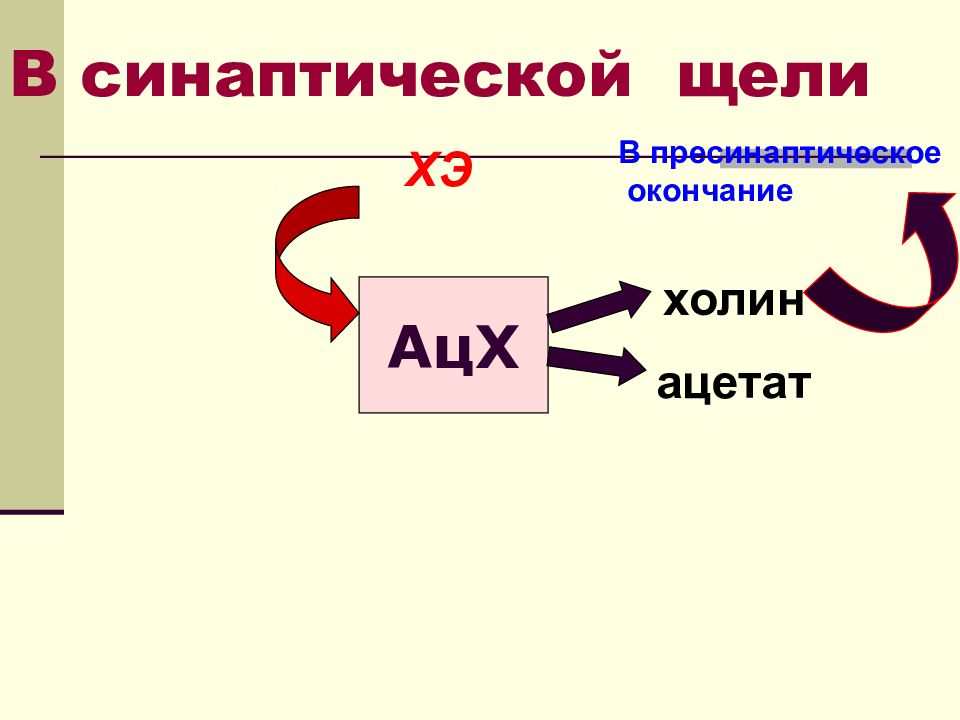 В синаптической щели

ХЭ

В пресинаптическое окончание

АцХ

холин

ацетат